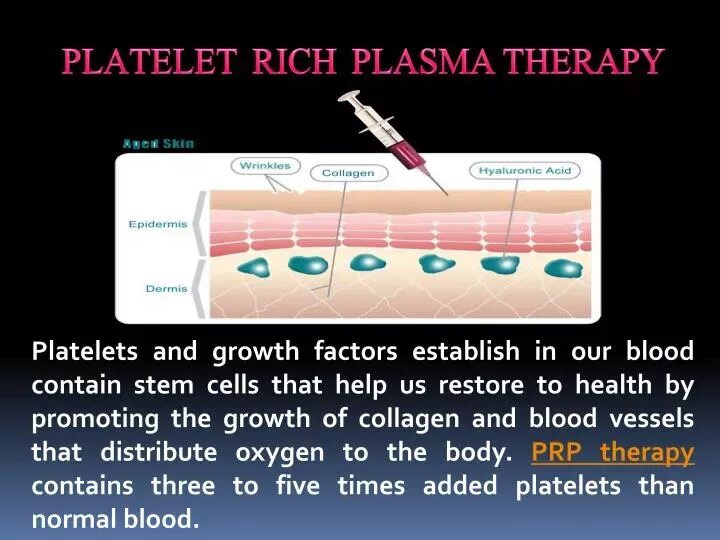 PLATELET RICH PLASMA THERAPY

Aged Skin

Wrinkles

Collagen

Hyaluronic Acid

Epidermis

Dermis

Platelets and growth factors establish in our blood contain stem cells that help us restore to health by promoting the growth of collagen and blood vessels that distribute oxygen to the body. PRP therapy contains three to five times added platelets than normal blood.